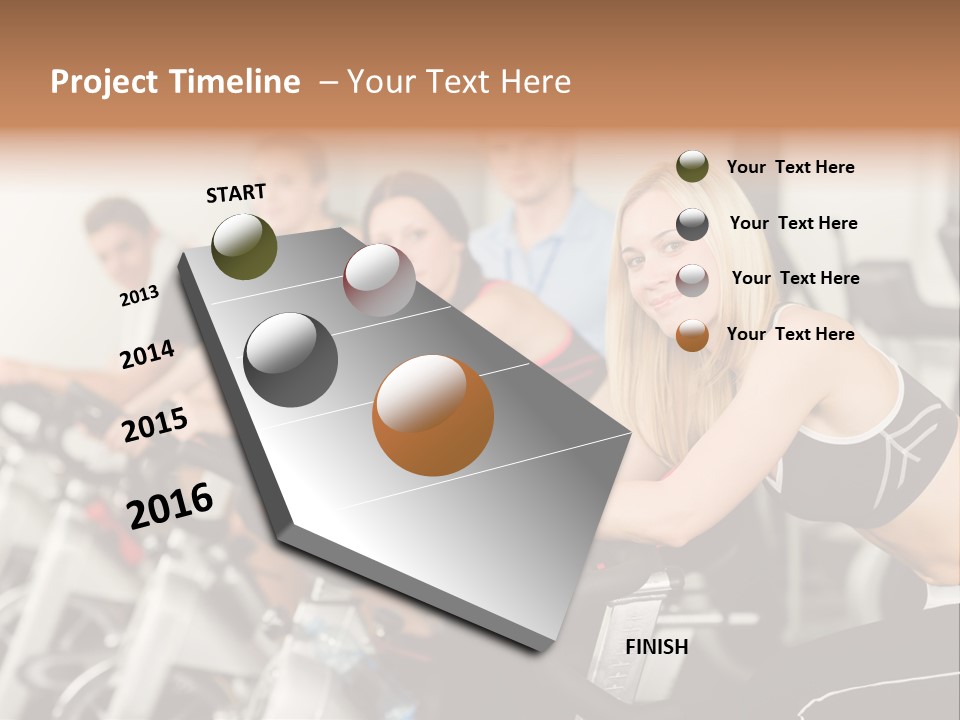 Project Timeline – Your Text Here

START

2013

2014

2015

2016

FINISH

Your Text Here

Your Text Here

Your Text Here

Your Text Here